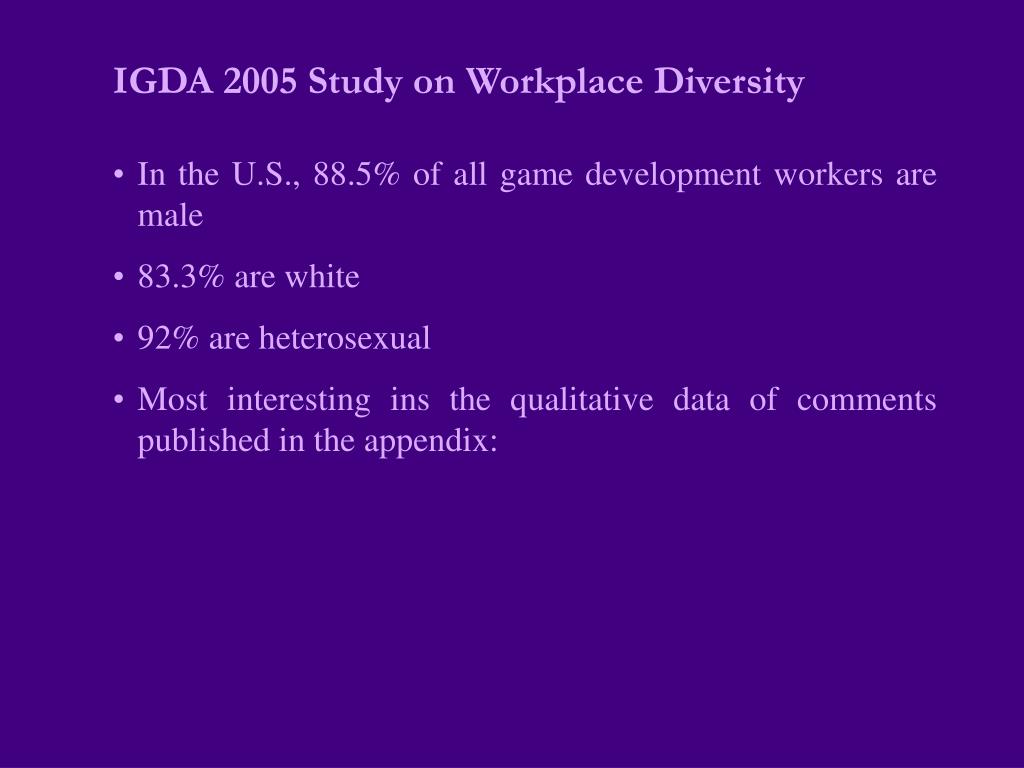 IGDA 2005 Study on Workplace Diversity

• In the U.S., 88.5% of all game development workers are male

• 83.3% are white

• 92% are heterosexual

• Most interesting ins the qualitative data of comments published in the appendix: